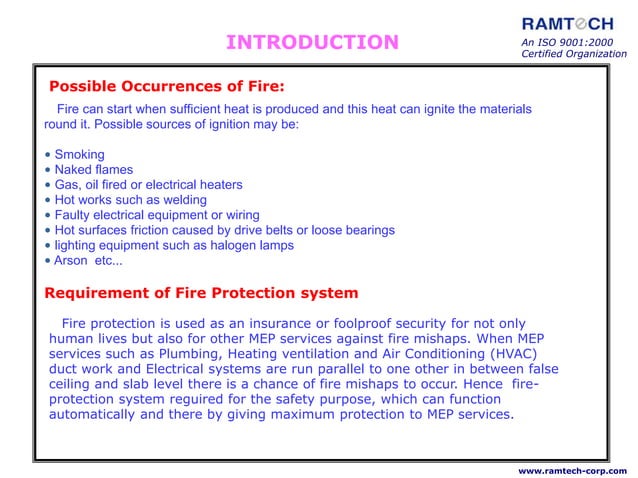 INTRODUCTION

RAMTECH
An ISO 9001:2000 Certified Organization

Possible Occurrences of Fire:

Fire can start when sufficient heat is produced and this heat can ignite the materials round it. Possible sources of ignition may be:

• Smoking
• Naked flames
• Gas, oil fired or electrical heaters
• Hot works such as welding
• Faulty electrical equipment or wiring
• Hot surfaces friction caused by drive belts or loose bearings
• lighting equipment such as halogen lamps
• Arson etc...

Requirement of Fire Protection system

Fire protection is used as an insurance or foolproof security for not only human lives but also for other MEP services against fire mishaps. When MEP services such as Plumbing, Heating ventilation and Air Conditioning (HVAC) duct work and Electrical systems are run parallel to one other in between false ceiling and slab level there is a chance of fire mishaps to occur. Hence fire-protection system reguired for the safety purpose, which can function automatically and there by giving maximum protection to MEP services.

www.ramtech-corp.com